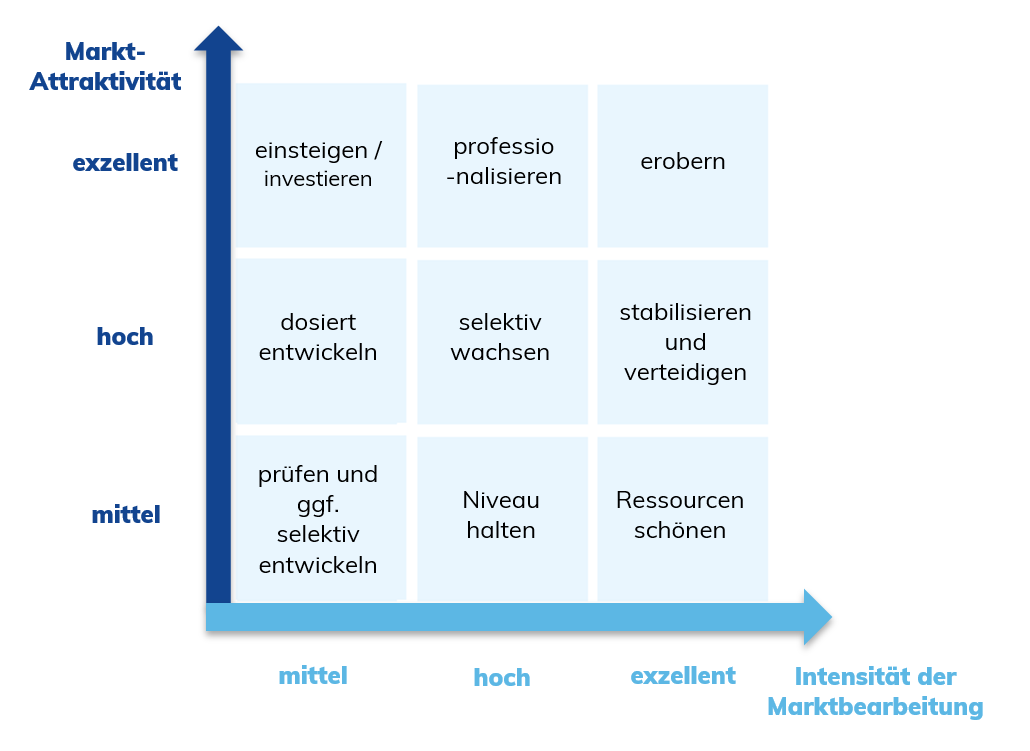 Markt-Attraktivität

exzellent

einsteigen / investieren

professio -nalisieren

erobern

hoch

dosiert entwickeln

selektiv wachsen

stabilisieren und verteidigen

mittel

prüfen und ggf. selektiv entwickeln

Niveau halten

Ressourcen schönen

mittel

hoch

exzellent

Intensität der Marktbearbeitung